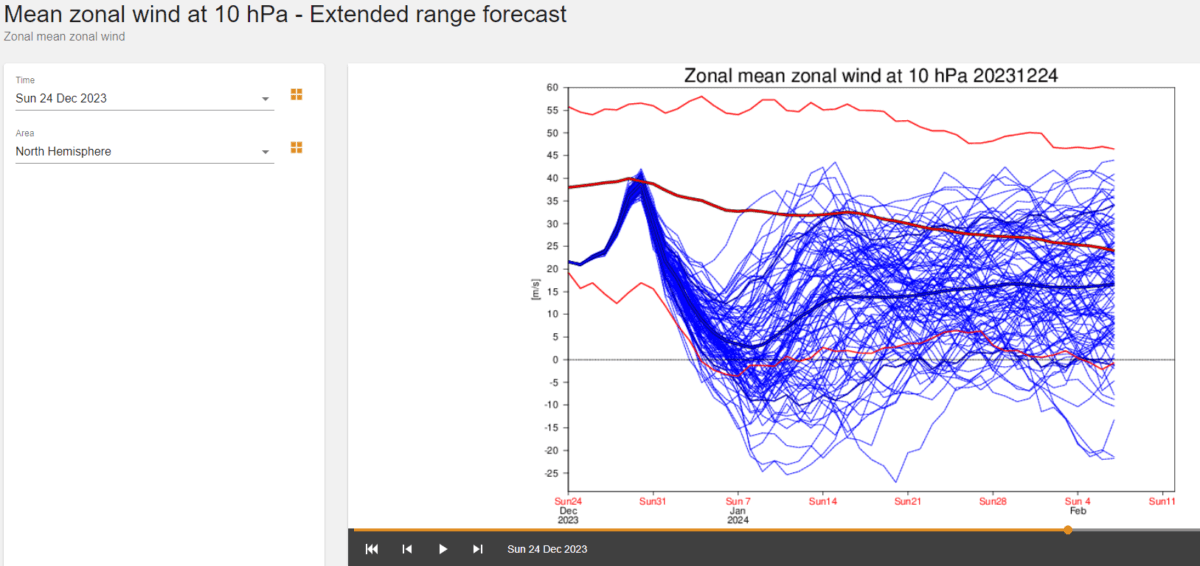 Mean zonal wind at 10 hPa - Extended range forecast
Zonal mean zonal wind

Time
Sun 24 Dec 2023

Area
North Hemisphere

Zonal mean zonal wind at 10 hPa 20231224

60
55
50
45
40
35
30
25
20
15
10
5
0
-5
-10
-15
-20
-25

[m/s]

Sun24 Dec 2023
Sun31
Sun 7 Jan 2024
Sun14
Sun21
Sun28
Sun 4 Feb
Sun11

Sun 24 Dec 2023